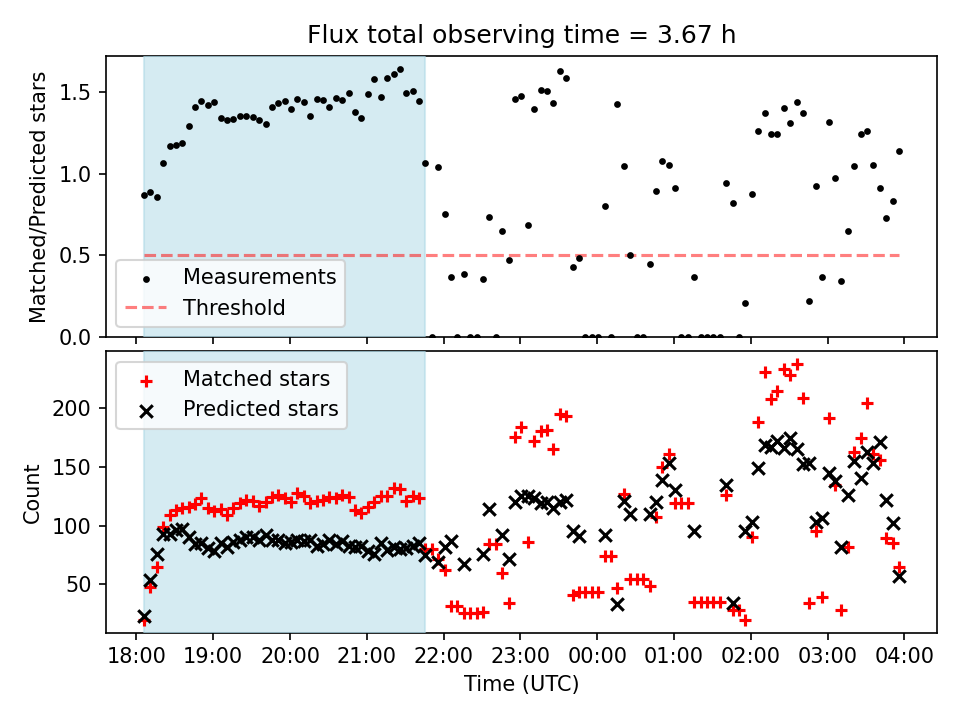 Flux total observing time = 3.67 h

Matched/Predicted stars

1.5
1.0
0.5
0.0

Measurements
Threshold

Matched stars
Predicted stars

Count

200
150
100
50

18:00 19:00 20:00 21:00 22:00 23:00 00:00 01:00 02:00 03:00 04:00

Time (UTC)